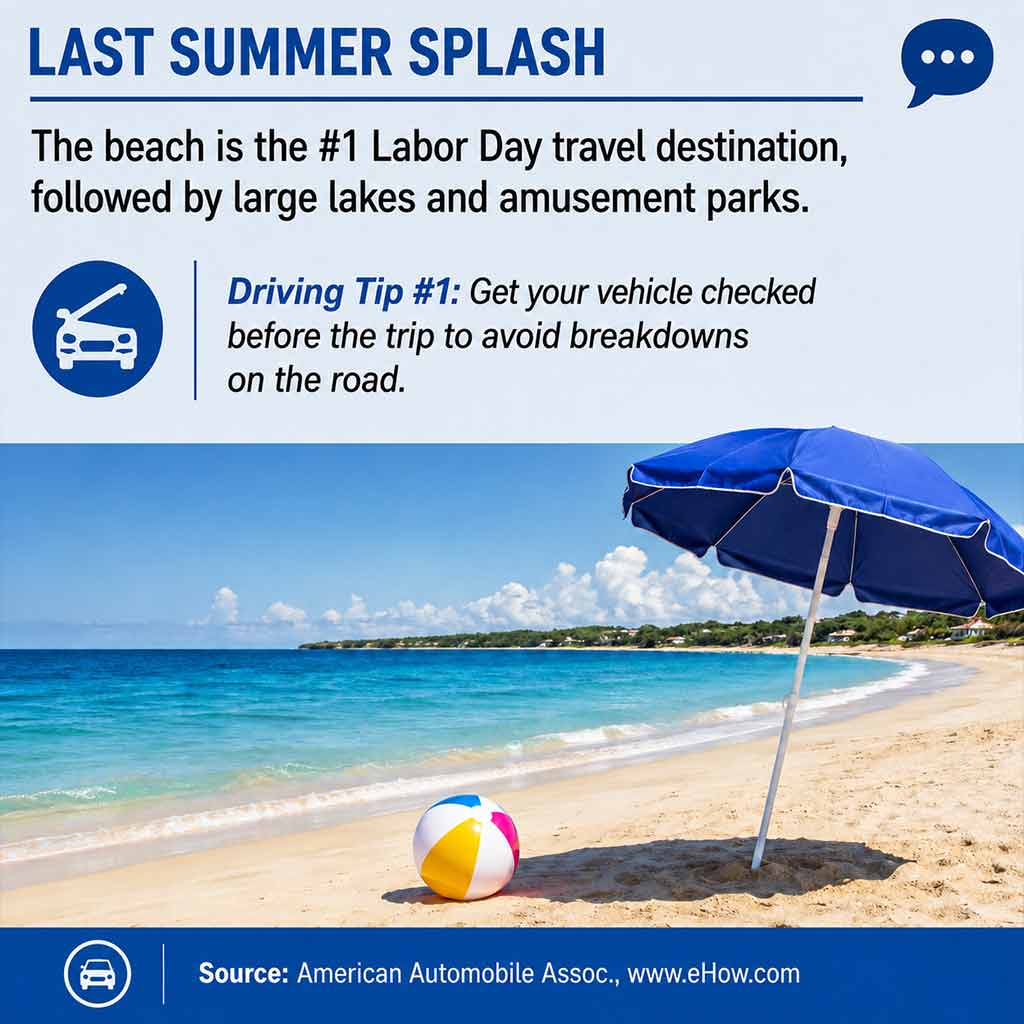 LAST SUMMER SPLASH

The beach is the #1 Labor Day travel destination, followed by large lakes and amusement parks.

Driving Tip #1: Get your vehicle checked before the trip to avoid breakdowns on the road.

Source: American Automobile Assoc., www.eHow.com